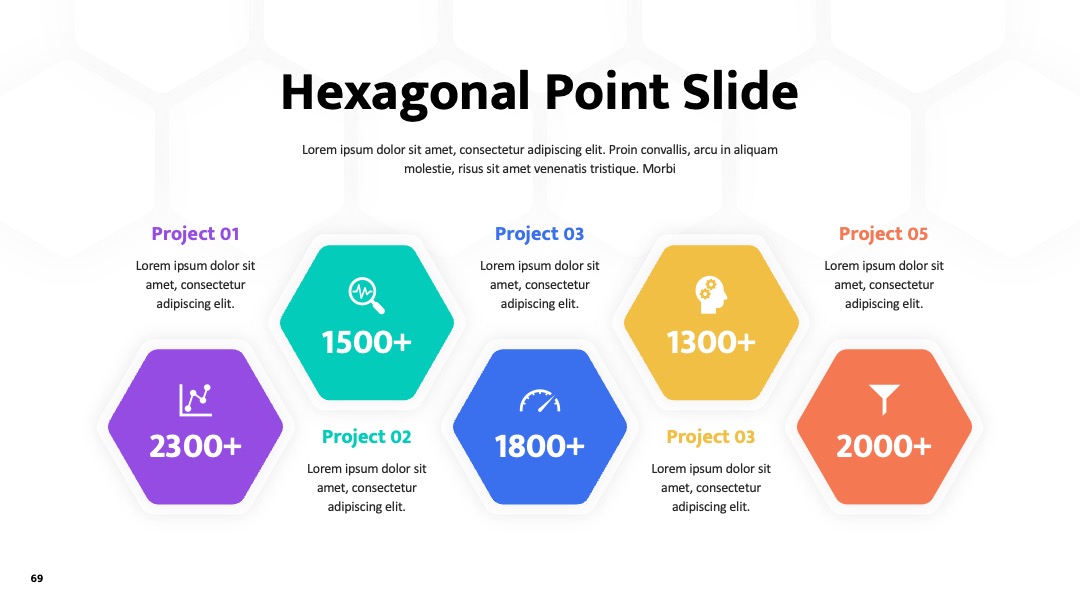 Hexagonal Point Slide

Lorem ipsum dolor sit amet, consectetur adipiscing elit. Proin convallis, arcu in aliquam molestie, risus sit amet venenatis tristique. Morbi

Project 01

Lorem ipsum dolor sit amet, consectetur adipiscing elit.

2300+

1500+

Project 02

Lorem ipsum dolor sit amet, consectetur adipiscing elit.

Project 03

Lorem ipsum dolor sit amet, consectetur adipiscing elit.

1800+

1300+

Project 03

Lorem ipsum dolor sit amet, consectetur adipiscing elit.

Project 05

Lorem ipsum dolor sit amet, consectetur adipiscing elit.

2000+

69